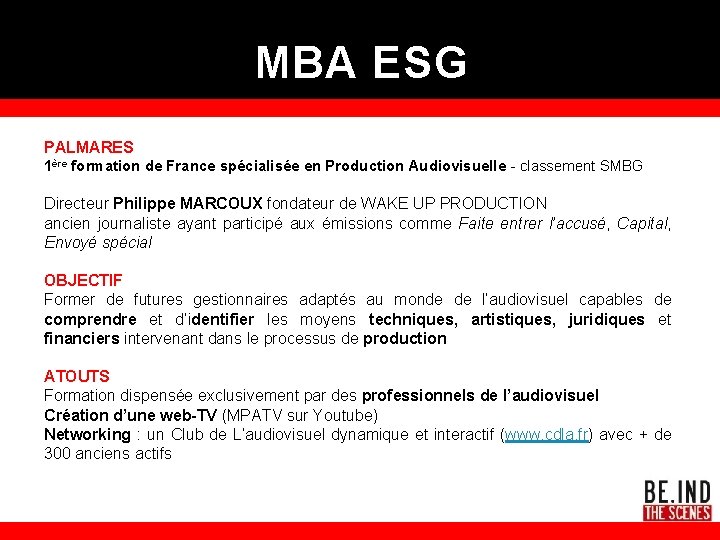 MBA ESG

PALMARES
1ère formation de France spécialisée en Production Audiovisuelle - classement SMBG

Directeur Philippe MARCOUX fondateur de WAKE UP PRODUCTION
ancien journaliste ayant participé aux émissions comme Faite entrer l'accusé, Capital, Envoyé spécial

OBJECTIF
Former de futures gestionnaires adaptés au monde de l'audiovisuel capables de comprendre et d'identifier les moyens techniques, artistiques, juridiques et financiers intervenant dans le processus de production

ATOUTS
Formation dispensée exclusivement par des professionnels de l'audiovisuel
Création d'une web-TV (MPATV sur Youtube)
Networking : un Club de L'audiovisuel dynamique et interactif (www.cdla.fr) avec + de 300 anciens actifs

BE.IND
THE SCENES